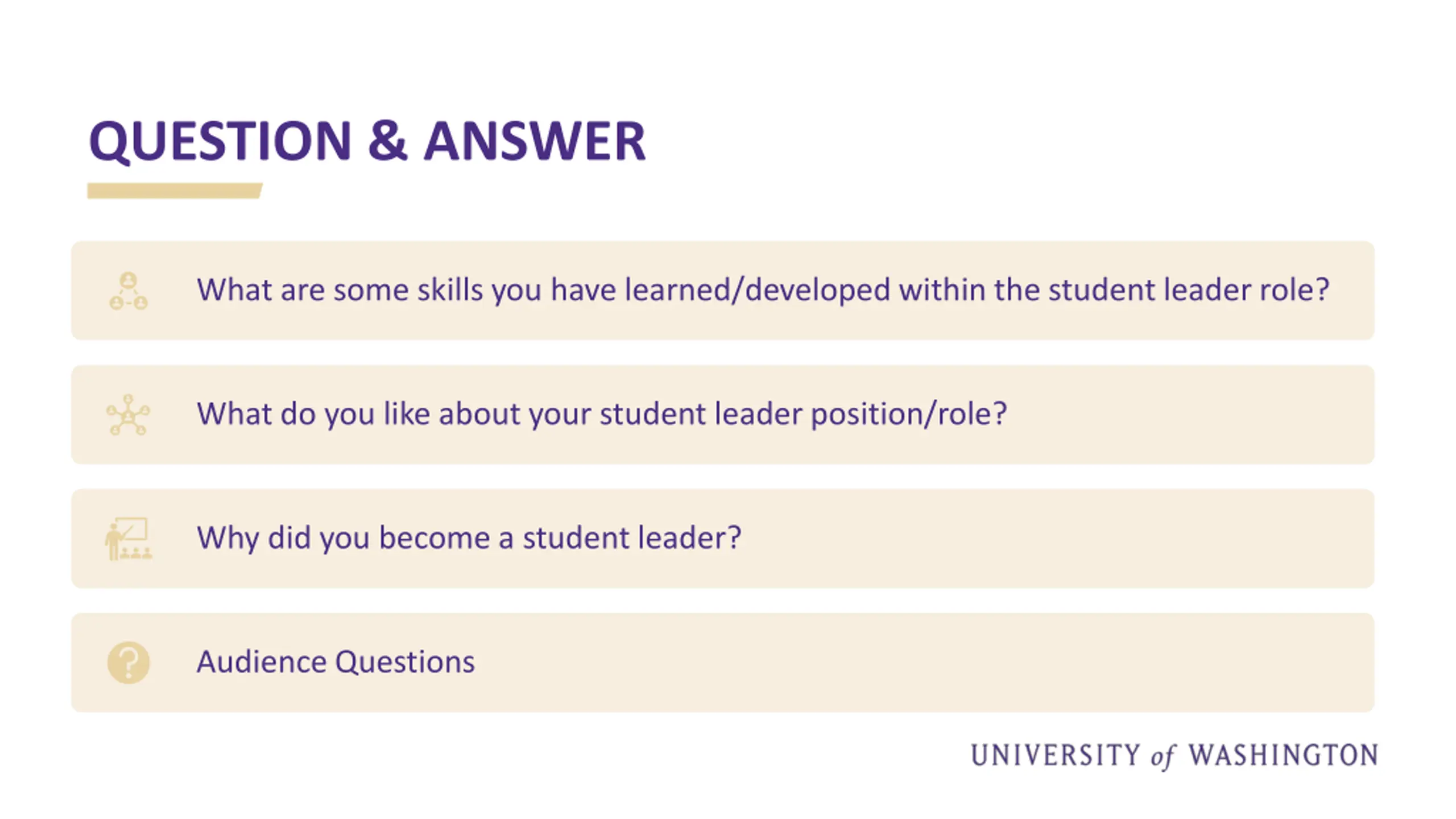 QUESTION & ANSWER

What are some skills you have learned/developed within the student leader role?

What do you like about your student leader position/role?

Why did you become a student leader?

Audience Questions

UNIVERSITY of WASHINGTON